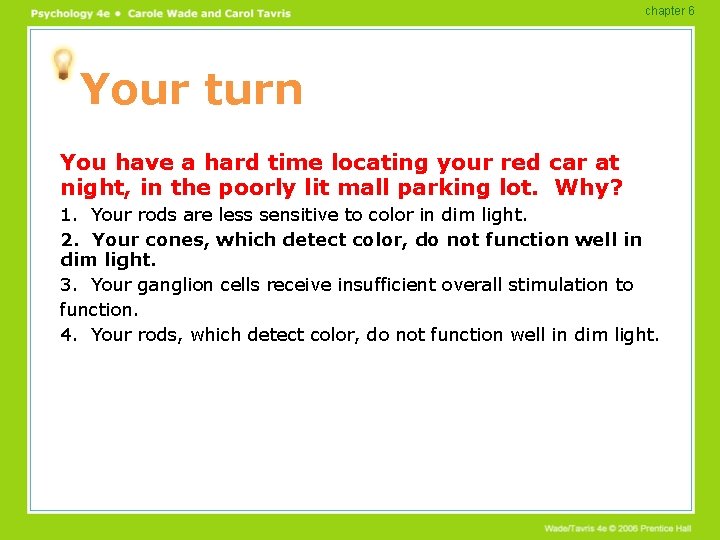 Psychology 4e • Carole Wade and Carol Tavris

chapter 6

Your turn

You have a hard time locating your red car at night, in the poorly lit mall parking lot. Why?

1. Your rods are less sensitive to color in dim light.

2. Your cones, which detect color, do not function well in dim light.

3. Your ganglion cells receive insufficient overall stimulation to function.

4. Your rods, which detect color, do not function well in dim light.

Wade/Tavris 4e © 2006 Prentice Hall